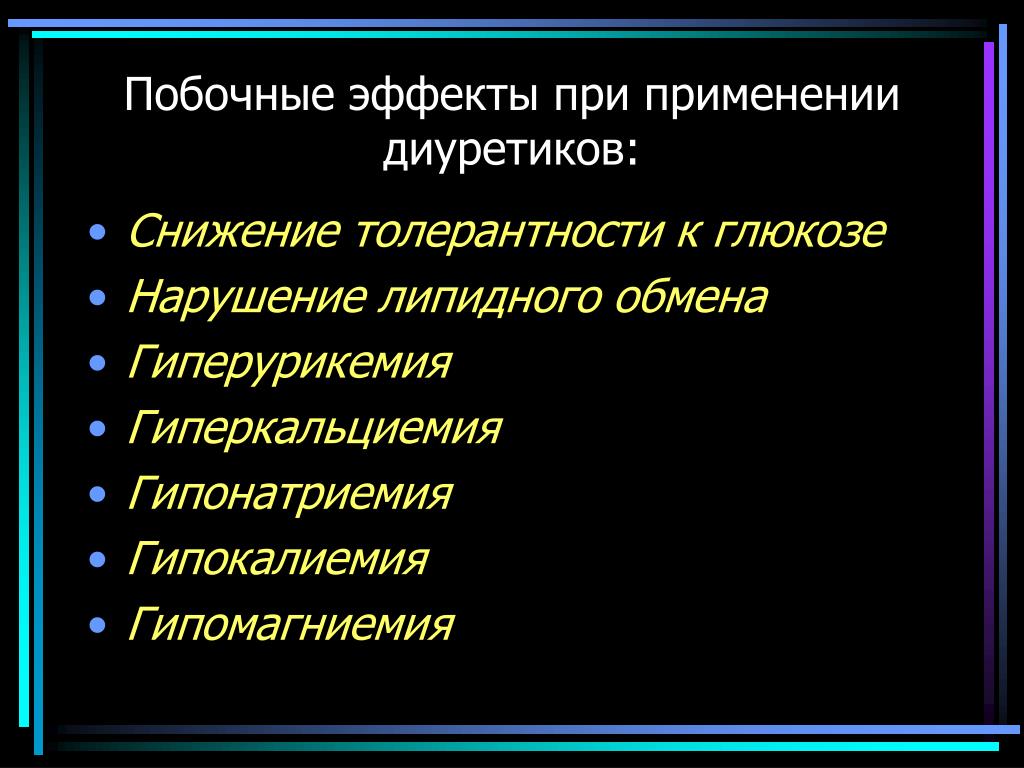 Побочные эффекты при применении диуретиков:

• Снижение толерантности к глюкозе
• Нарушение липидного обмена
• Гиперурикемия
• Гиперкальциемия
• Гипонатриемия
• Гипокалиемия
• Гипомагниемия